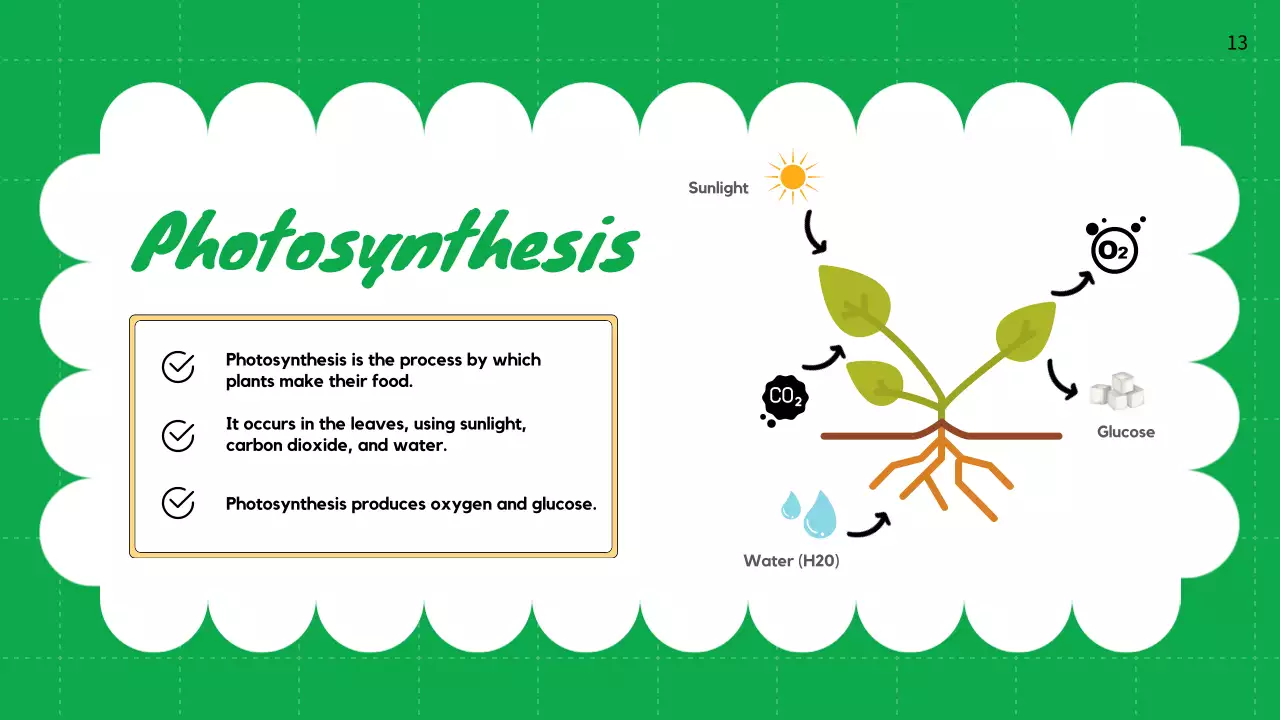 13

Photosynthesis

Photosynthesis is the process by which plants make their food.

It occurs in the leaves, using sunlight, carbon dioxide, and water.

Photosynthesis produces oxygen and glucose.

Sunlight

$O_2$

$CO_2$

Glucose

Water (H20)